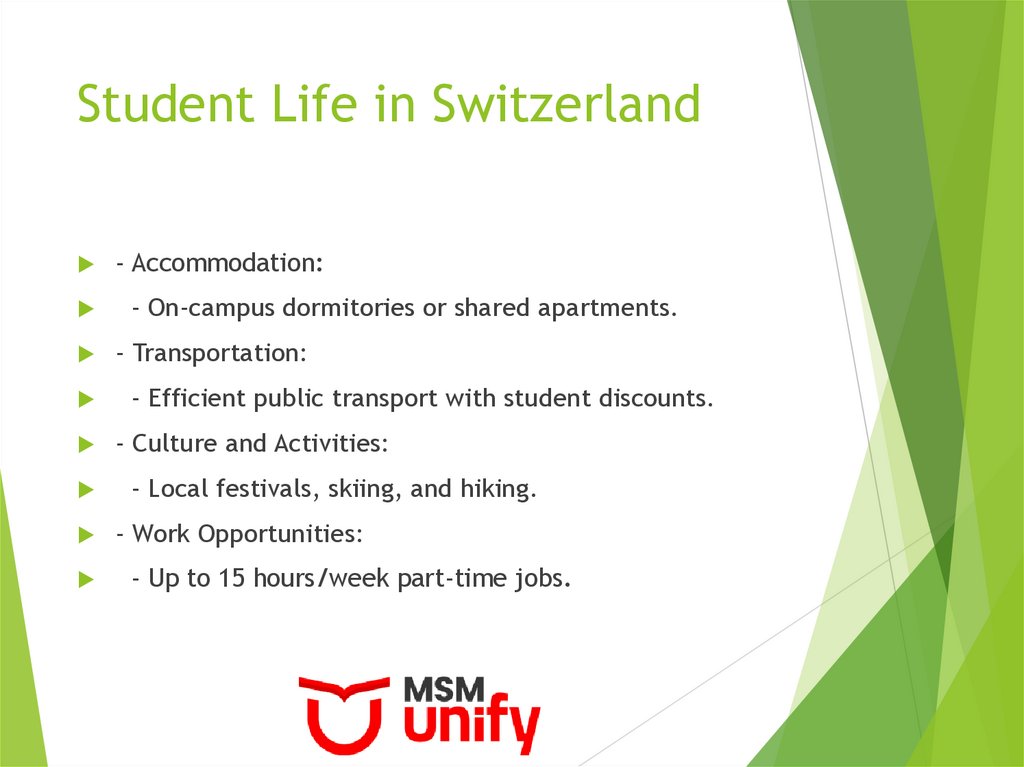 Student Life in Switzerland

- Accommodation:

- On-campus dormitories or shared apartments.

- Transportation:

- Efficient public transport with student discounts.

- Culture and Activities:

- Local festivals, skiing, and hiking.

- Work Opportunities:

- Up to 15 hours/week part-time jobs.

MSM unify